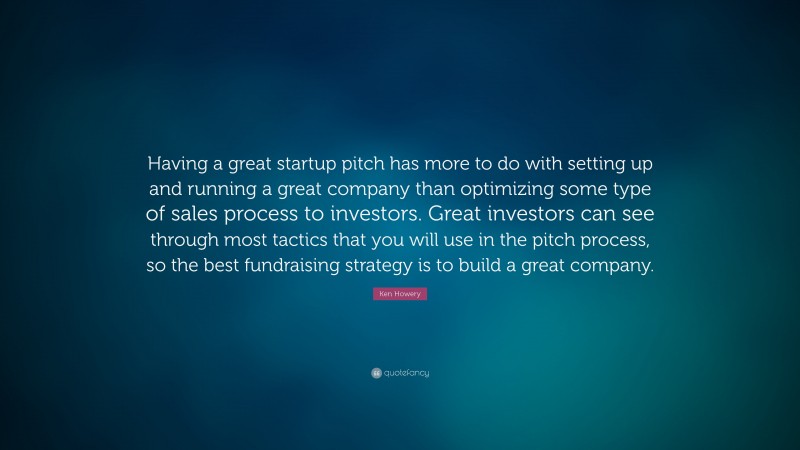 Having a great startup pitch has more to do with setting up and running a great company than optimizing some type of sales process to investors. Great investors can see through most tactics that you will use in the pitch process, so the best fundraising strategy is to build a great company.

Ken Howery

quotefancy